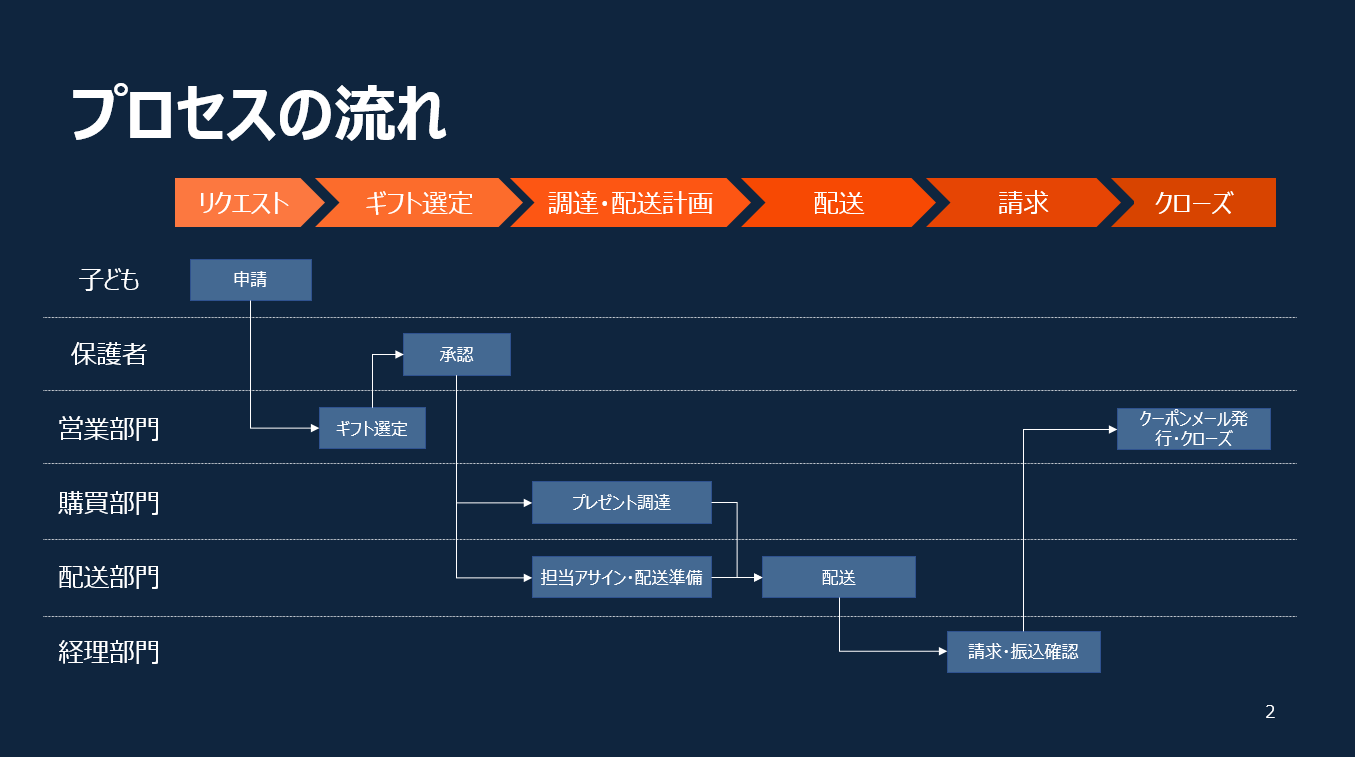 プロセスの流れ

リクエスト
ギフト選定
調達・配送計画
配送
請求
クローズ

子ども
申請

保護者
承認

営業部門
ギフト選定
クーポンメール発行・クローズ

購買部門
プレゼント調達

配送部門
担当アサイン・配送準備
配送

経理部門
請求・振込確認

2